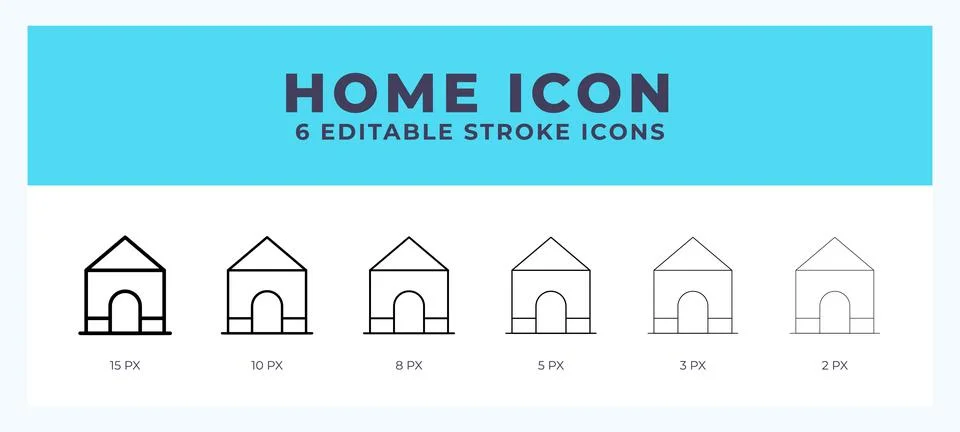 HOME ICON
6 EDITABLE STROKE ICONS

15 PX
10 PX
8 PX
5 PX
3 PX
2 PX